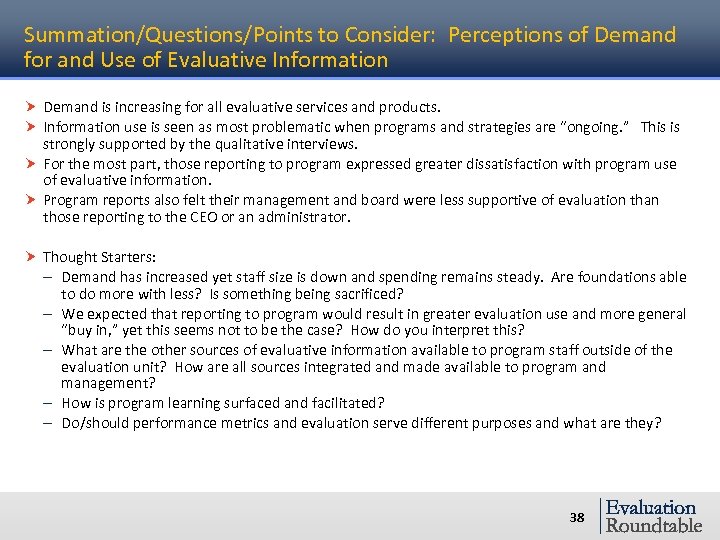 Summation/Questions/Points to Consider: Perceptions of Demand for and Use of Evaluative Information

➤ Demand is increasing for all evaluative services and products.
➤ Information use is seen as most problematic when programs and strategies are "ongoing." This is strongly supported by the qualitative interviews.
➤ For the most part, those reporting to program expressed greater dissatisfaction with program use of evaluative information.
➤ Program reports also felt their management and board were less supportive of evaluation than those reporting to the CEO or an administrator.

➤ Thought Starters:
– Demand has increased yet staff size is down and spending remains steady. Are foundations able to do more with less? Is something being sacrificed?
– We expected that reporting to program would result in greater evaluation use and more general "buy in," yet this seems not to be the case? How do you interpret this?
– What are the other sources of evaluative information available to program staff outside of the evaluation unit? How are all sources integrated and made available to program and management?
– How is program learning surfaced and facilitated?
– Do/should performance metrics and evaluation serve different purposes and what are they?

38

Evaluation Roundtable